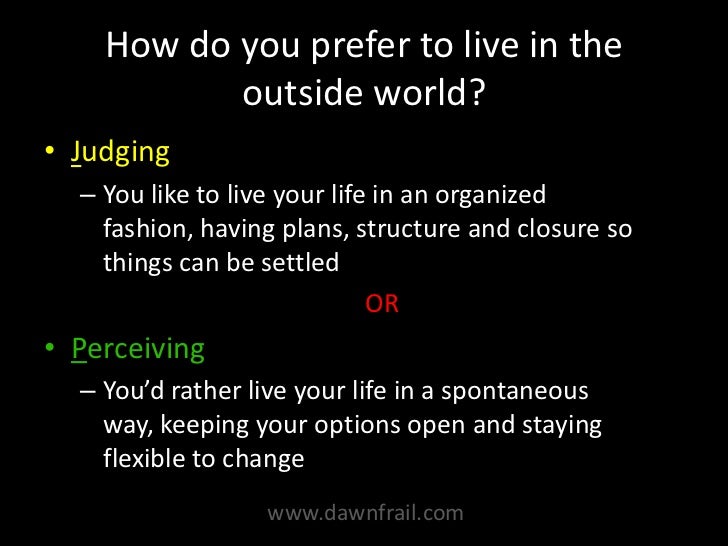 How do you prefer to live in the outside world?

• Judging
– You like to live your life in an organized fashion, having plans, structure and closure so things can be settled

OR

• Perceiving
– You'd rather live your life in a spontaneous way, keeping your options open and staying flexible to change

www.dawnfrail.com